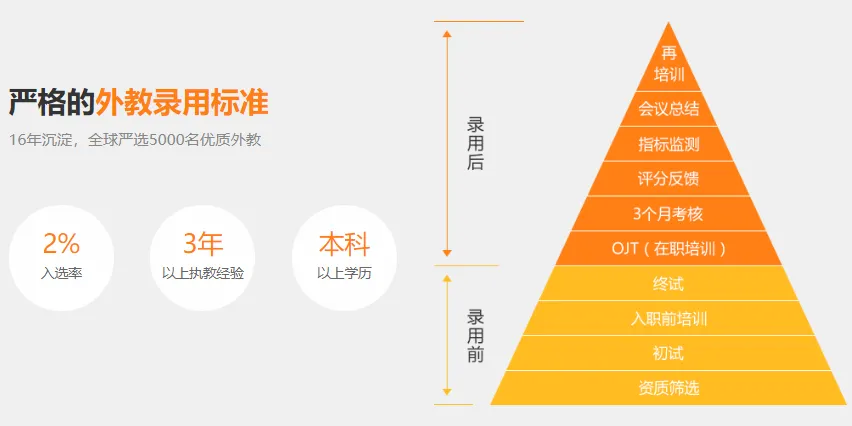 严格的外教录用标准

16年沉淀，全球严选5000名优质外教

2%
入选率

3年
以上执教经验

本科
以上学历

录用后

录用前

再培训

会议总结

指标监测

评分反馈

3个月考核

OJT（在职培训）

终试

入职前培训

初试

资质筛选